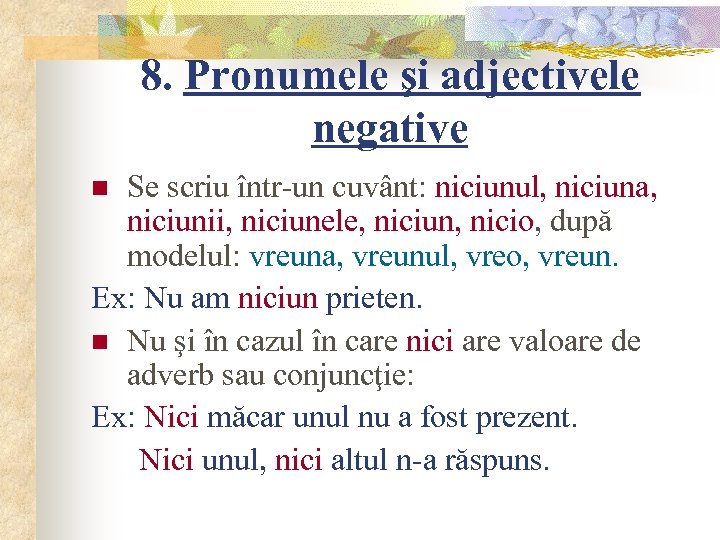 8. Pronumele şi adjectivele negative

■ Se scriu într-un cuvânt: niciunul, niciuna, niciunii, niciunele, niciun, nicio, după modelul: vreuna, vreunul, vreo, vreun.

Ex: Nu am niciun prieten.

■ Nu şi în cazul în care nici are valoare de adverb sau conjuncţie:

Ex: Nici măcar unul nu a fost prezent.

Nici unul, nici altul n-a răspuns.